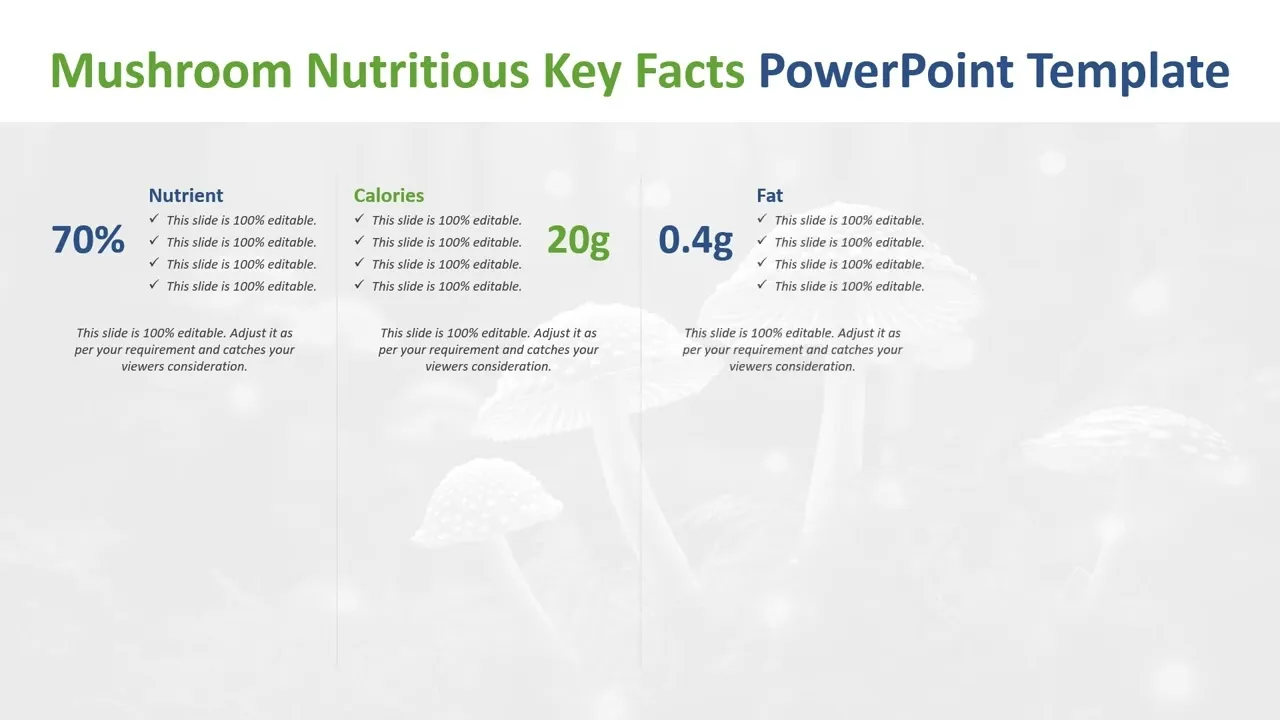 Mushroom Nutritious Key Facts PowerPoint Template

70%

Nutrient
✓ This slide is 100% editable.
✓ This slide is 100% editable.
✓ This slide is 100% editable.
✓ This slide is 100% editable.

This slide is 100% editable. Adjust it as per your requirement and catches your viewers consideration.

Calories
✓ This slide is 100% editable.
✓ This slide is 100% editable.
✓ This slide is 100% editable.
✓ This slide is 100% editable.

20g

This slide is 100% editable. Adjust it as per your requirement and catches your viewers consideration.

0.4g

Fat
✓ This slide is 100% editable.
✓ This slide is 100% editable.
✓ This slide is 100% editable.
✓ This slide is 100% editable.

This slide is 100% editable. Adjust it as per your requirement and catches your viewers consideration.